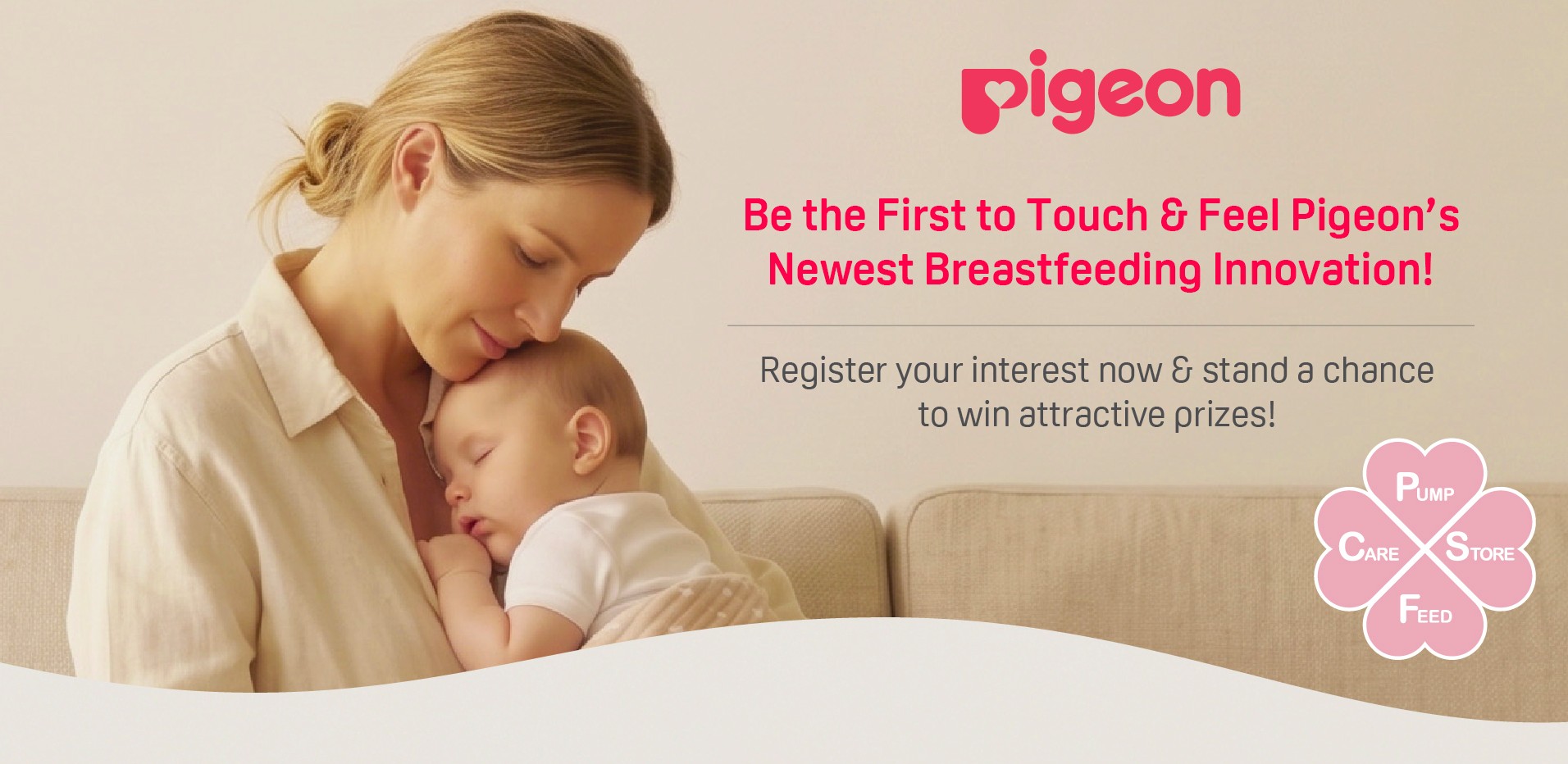 pigeon

Be the First to Touch & Feel Pigeon's Newest Breastfeeding Innovation!

Register your interest now & stand a chance to win attractive prizes!

PUMP
CARE
STORE
FEED